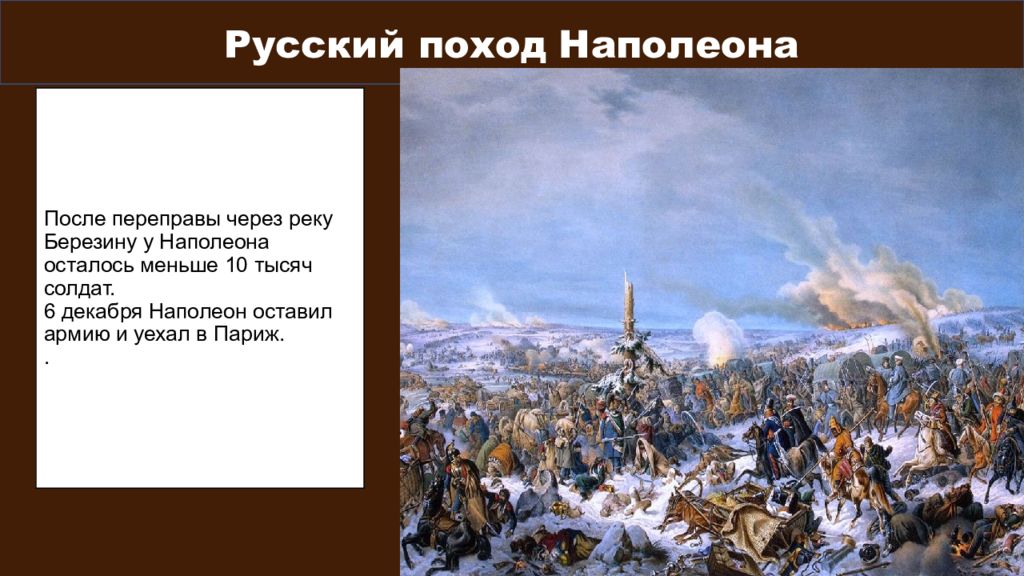 Русский поход Наполеона

После переправы через реку Березину у Наполеона осталось меньше 10 тысяч солдат.
6 декабря Наполеон оставил армию и уехал в Париж.
.